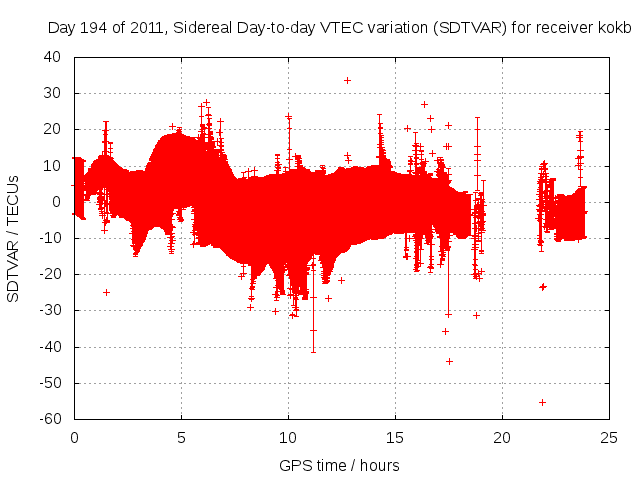 Day 194 of 2011, Sidereal Day-to-day VTEC variation (SDTVAR) for receiver kokb

SDTVAR / TECUs

40
30
20
10
0
-10
-20
-30
-40
-50
-60

0
5
10
15
20
25

GPS time / hours